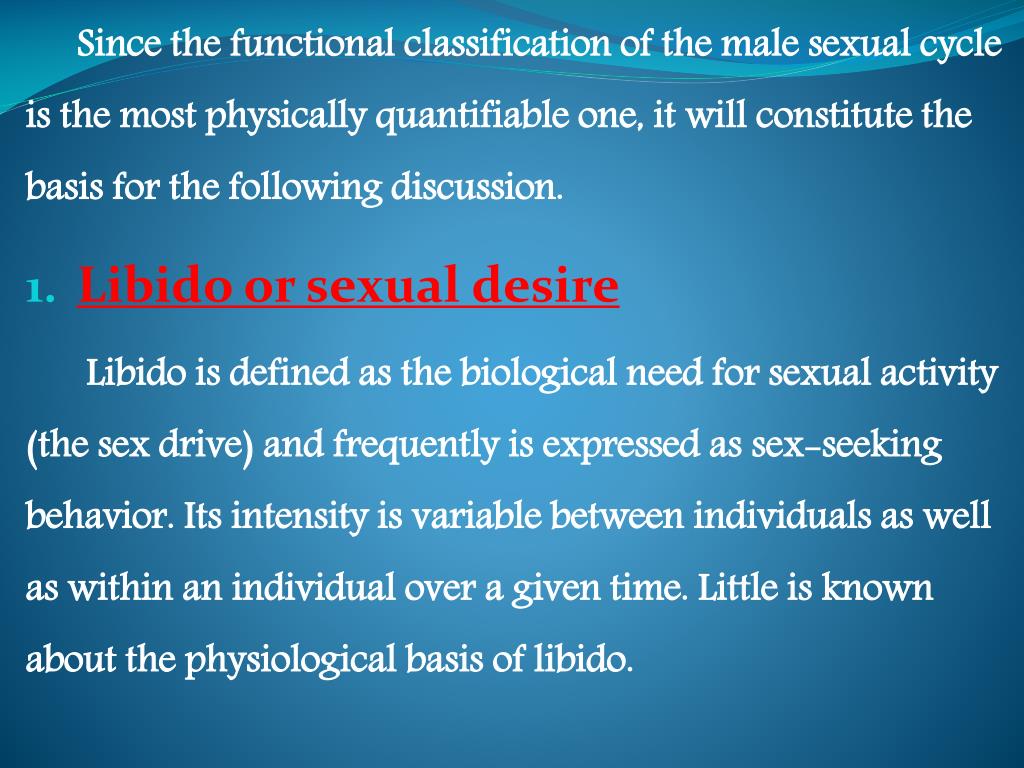 Since the functional classification of the male sexual cycle is the most physically quantifiable one, it will constitute the basis for the following discussion.

1. Libido or sexual desire

Libido is defined as the biological need for sexual activity (the sex drive) and frequently is expressed as sex-seeking behavior. Its intensity is variable between individuals as well as within an individual over a given time. Little is known about the physiological basis of libido.